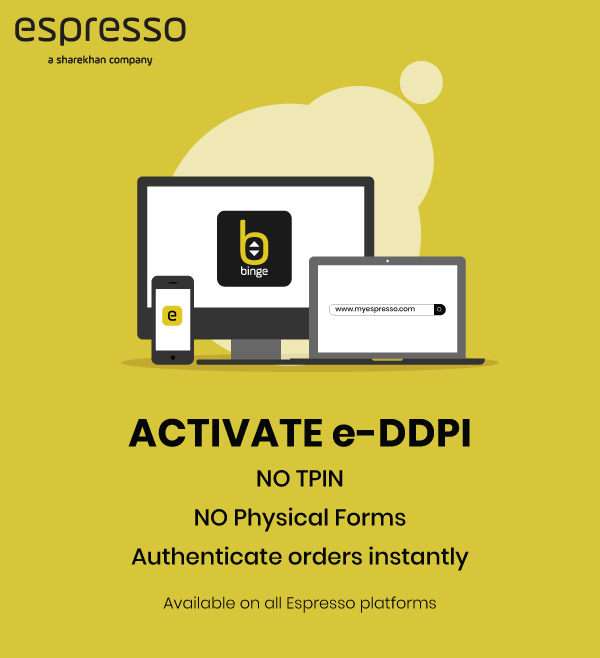 espresso
a sharekhan company

b
binge

e

www.myespresso.com

ACTIVATE e-DDPI

NO TPIN

NO Physical Forms

Authenticate orders instantly

Available on all Espresso platforms